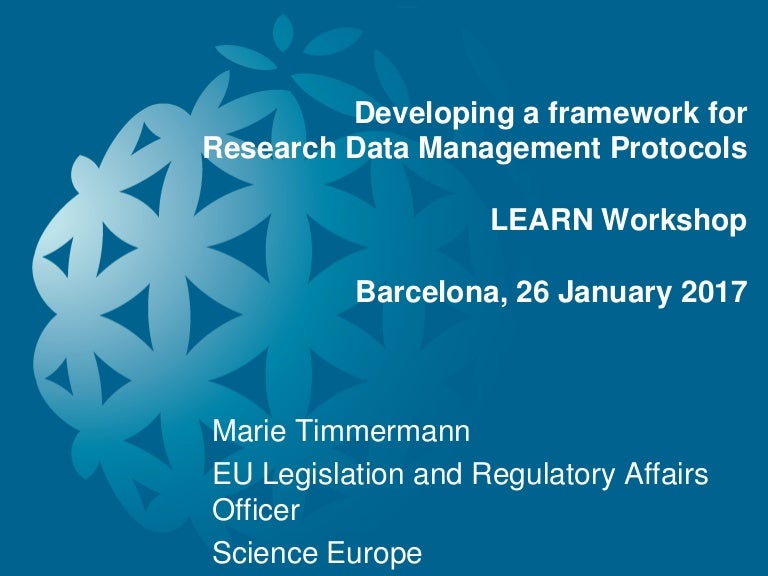 Developing a framework for Research Data Management Protocols

LEARN Workshop

Barcelona, 26 January 2017

Marie Timmermann

EU Legislation and Regulatory Affairs Officer

Science Europe